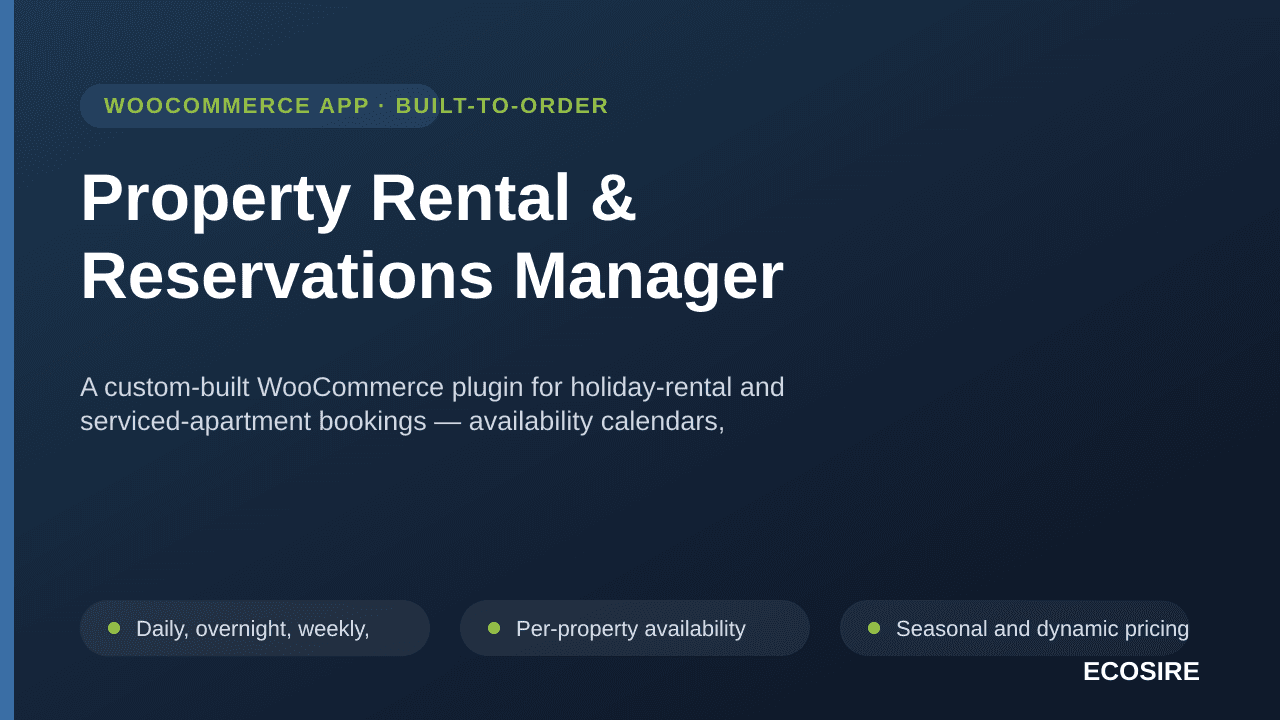 WOOCOMMERCE APP · BUILT-TO-ORDER

Property Rental & Reservations Manager

A custom-built WooCommerce plugin for holiday-rental and serviced-apartment bookings — availability calendars,

Daily, overnight, weekly,

Per-property availability

Seasonal and dynamic pricing

ECOSIRE